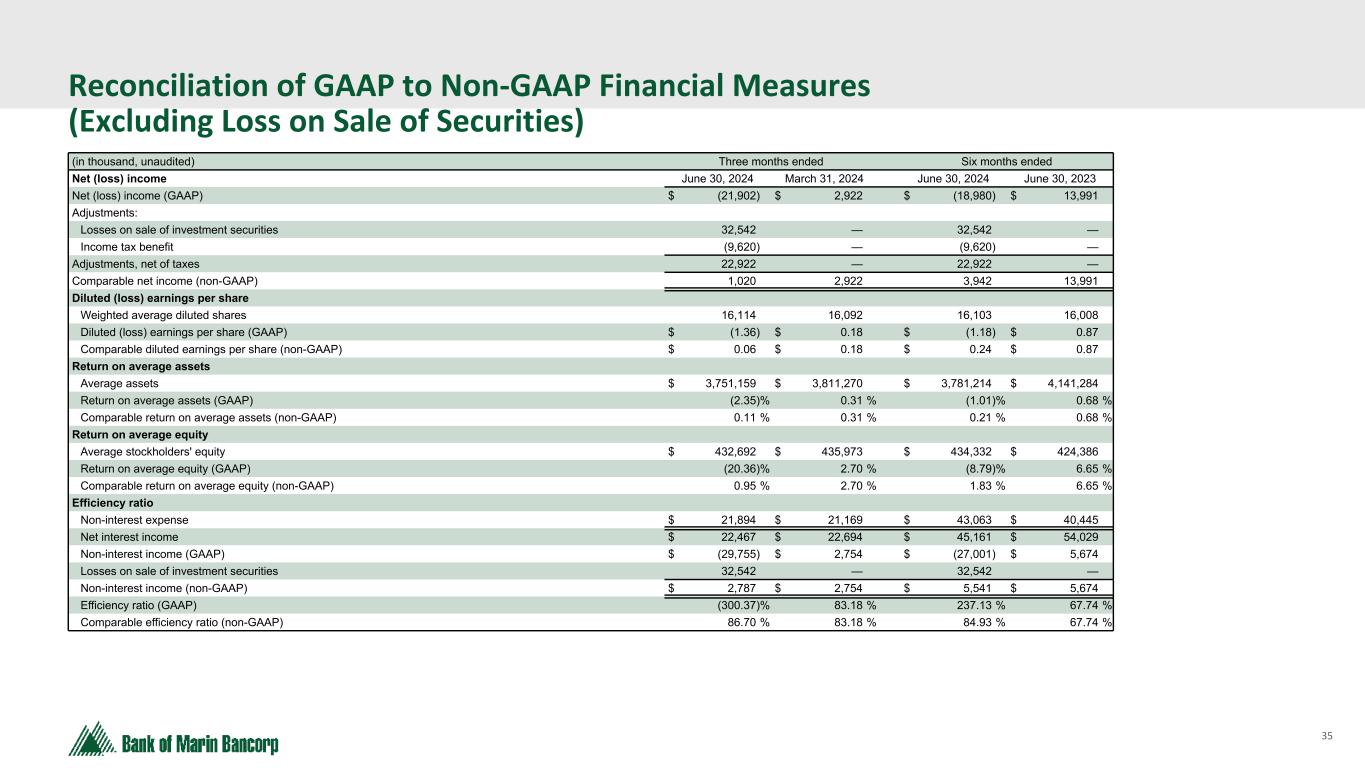 Reconciliation of GAAP to Non-GAAP Financial Measures
(Excluding Loss on Sale of Securities)

| (in thousand, unaudited) | Three months ended | | Six months ended | |
|---|---|---|---|---|
| **Net (loss) income** | June 30, 2024 | March 31, 2024 | June 30, 2024 | June 30, 2023 |
| Net (loss) income (GAAP) | $ (21,902) | $ 2,922 | $ (18,980) | $ 13,991 |
| Adjustments: | | | | |
| Losses on sale of investment securities | 32,542 | — | 32,542 | — |
| Income tax benefit | (9,620) | — | (9,620) | — |
| Adjustments, net of taxes | 22,922 | — | 22,922 | — |
| Comparable net income (non-GAAP) | 1,020 | 2,922 | 3,942 | 13,991 |
| **Diluted (loss) earnings per share** | | | | |
| Weighted average diluted shares | 16,114 | 16,092 | 16,103 | 16,008 |
| Diluted (loss) earnings per share (GAAP) | $ (1.36) | $ 0.18 | $ (1.18) | $ 0.87 |
| Comparable diluted earnings per share (non-GAAP) | $ 0.06 | $ 0.18 | $ 0.24 | $ 0.87 |
| **Return on average assets** | | | | |
| Average assets | $ 3,751,159 | $ 3,811,270 | $ 3,781,214 | $ 4,141,284 |
| Return on average assets (GAAP) | (2.35)% | 0.31 % | (1.01)% | 0.68 % |
| Comparable return on average assets (non-GAAP) | 0.11 % | 0.31 % | 0.21 % | 0.68 % |
| **Return on average equity** | | | | |
| Average stockholders' equity | $ 432,692 | $ 435,973 | $ 434,332 | $ 424,386 |
| Return on average equity (GAAP) | (20.36)% | 2.70 % | (8.79)% | 6.65 % |
| Comparable return on average equity (non-GAAP) | 0.95 % | 2.70 % | 1.83 % | 6.65 % |
| **Efficiency ratio** | | | | |
| Non-interest expense | $ 21,894 | $ 21,169 | $ 43,063 | $ 40,445 |
| Net interest income | $ 22,467 | $ 22,694 | $ 45,161 | $ 54,029 |
| Non-interest income (GAAP) | $ (29,755) | $ 2,754 | $ (27,001) | $ 5,674 |
| Losses on sale of investment securities | 32,542 | — | 32,542 | — |
| Non-interest income (non-GAAP) | $ 2,787 | $ 2,754 | $ 5,541 | $ 5,674 |
| Efficiency ratio (GAAP) | (300.37)% | 83.18 % | 237.13 % | 67.74 % |
| Comparable efficiency ratio (non-GAAP) | 86.70 % | 83.18 % | 84.93 % | 67.74 % |

Bank of Marin Bancorp

35